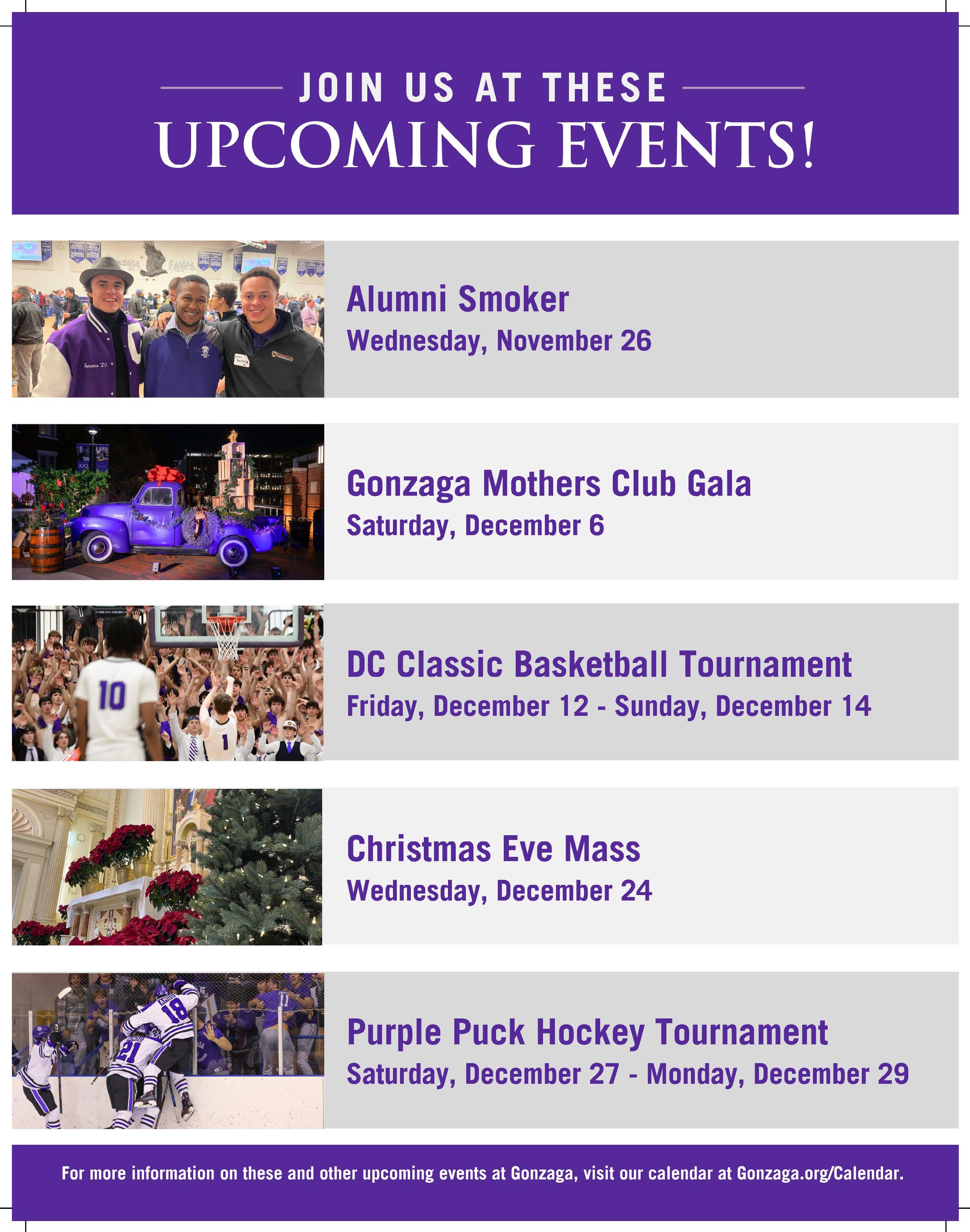 JOIN US AT THESE
UPCOMING EVENTS!

Alumni Smoker
Wednesday, November 26

Gonzaga Mothers Club Gala
Saturday, December 6

DC Classic Basketball Tournament
Friday, December 12 - Sunday, December 14

Christmas Eve Mass
Wednesday, December 24

Purple Puck Hockey Tournament
Saturday, December 27 - Monday, December 29

For more information on these and other upcoming events at Gonzaga, visit our calendar at Gonzaga.org/Calendar.